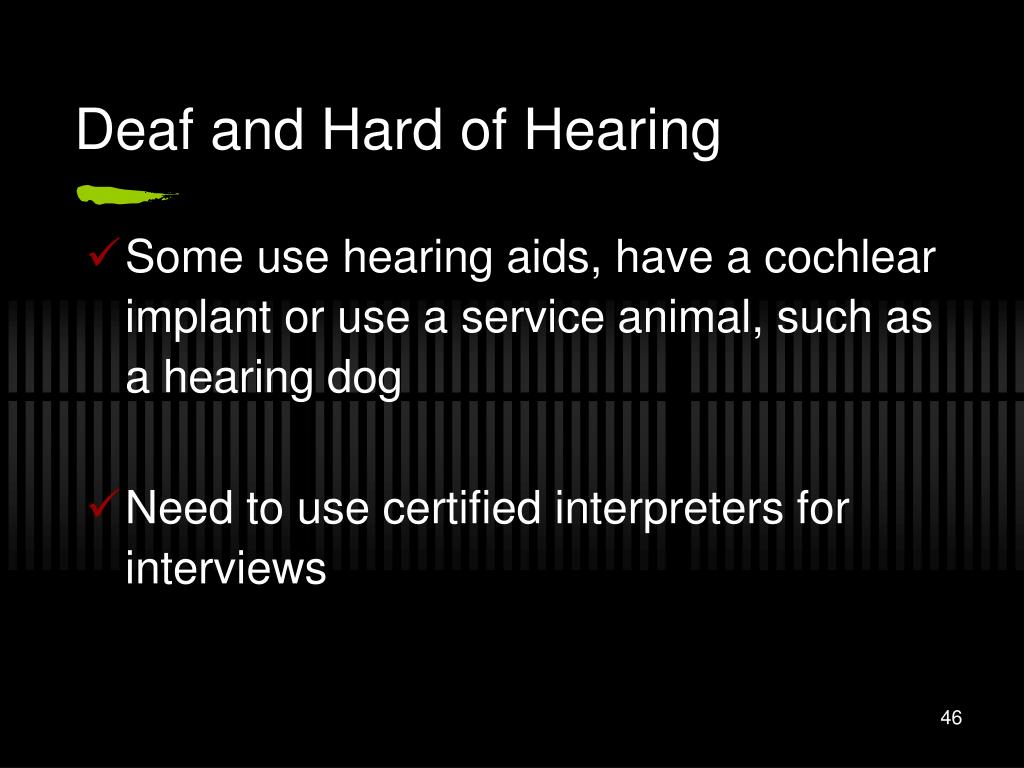 Deaf and Hard of Hearing

✓ Some use hearing aids, have a cochlear implant or use a service animal, such as a hearing dog

✓ Need to use certified interpreters for interviews

46